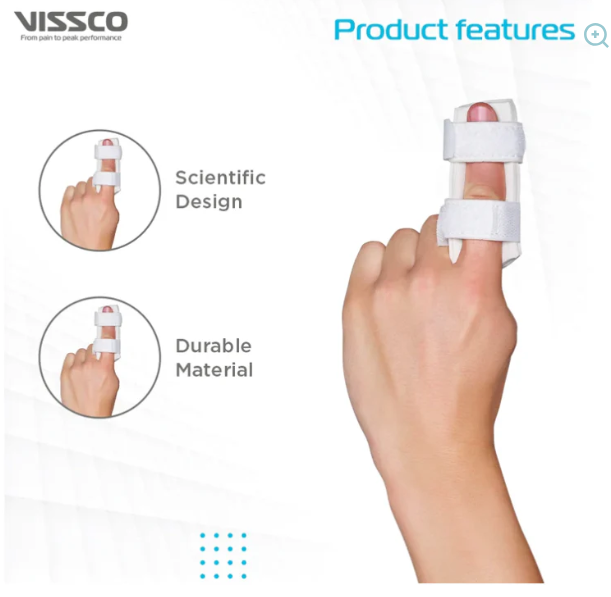 VISSCO
From pain to peak performance

Product features

Scientific Design

Durable Material